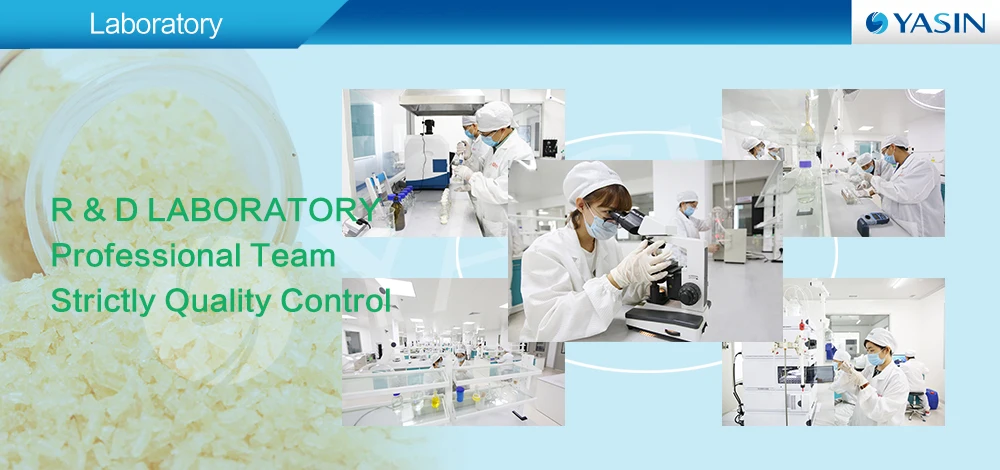 Laboratory

YASIN

R & D LABORATORY
Professional Team
Strictly Quality Control